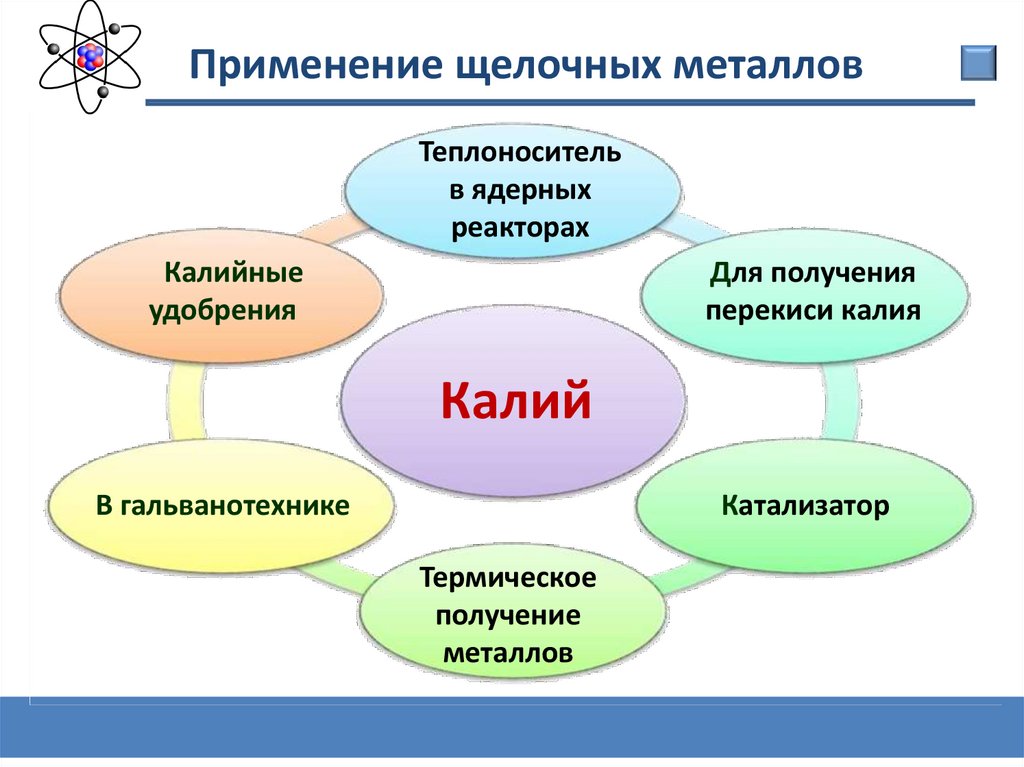 Применение щелочных металлов

Теплоноситель в ядерных реакторах

Калийные удобрения

Для получения перекиси калия

Калий

В гальванотехнике

Катализатор

Термическое получение металлов